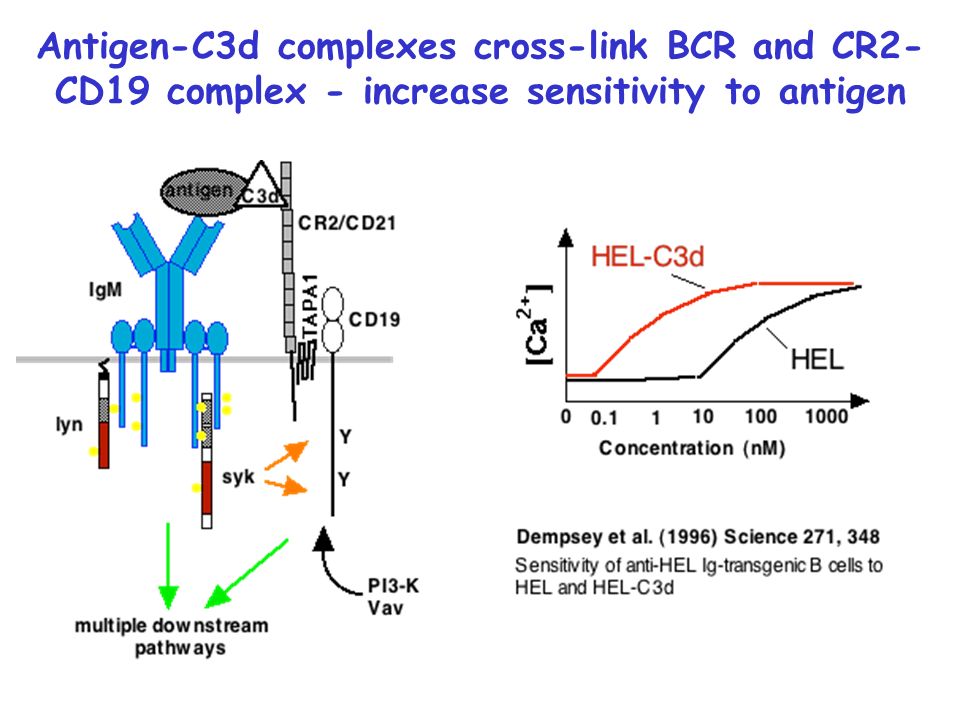 Antigen-C3d complexes cross-link BCR and CR2-CD19 complex - increase sensitivity to antigen

antigen
C3d
CR2/CD21
IgM
TAPA1
CD19
lyn
syk
Y
Y
PI3-K
Vav
multiple downstream pathways

$[Ca^{2+}]$
HEL-C3d
HEL
0
0.1
1
10
100
1000
Concentration (nM)

Dempsey et al. (1996) Science 271, 348
Sensitivity of anti-HEL Ig-transgenic B cells to HEL and HEL-C3d